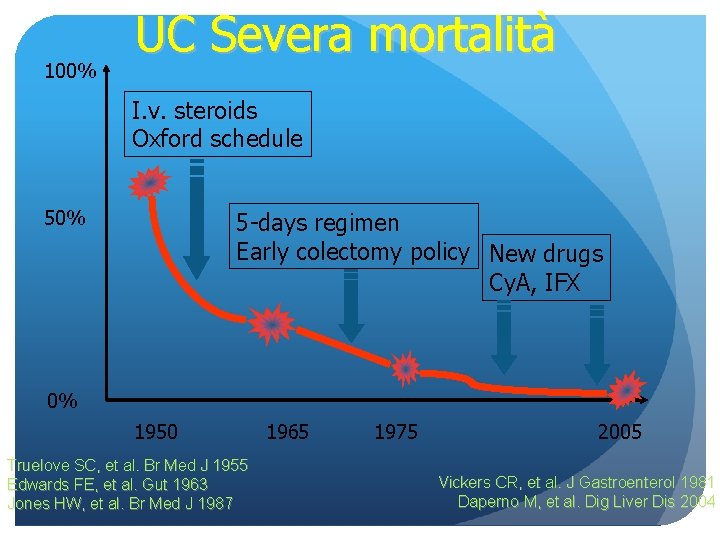 UC Severa mortalità

100%

50%

0%

I.v. steroids
Oxford schedule

5-days regimen
Early colectomy policy

New drugs
CyA, IFX

1950

1965

1975

2005

Truelove SC, et al. Br Med J 1955
Edwards FE, et al. Gut 1963
Jones HW, et al. Br Med J 1987

Vickers CR, et al. J Gastroenterol 1981
Daperno M, et al. Dig Liver Dis 2004